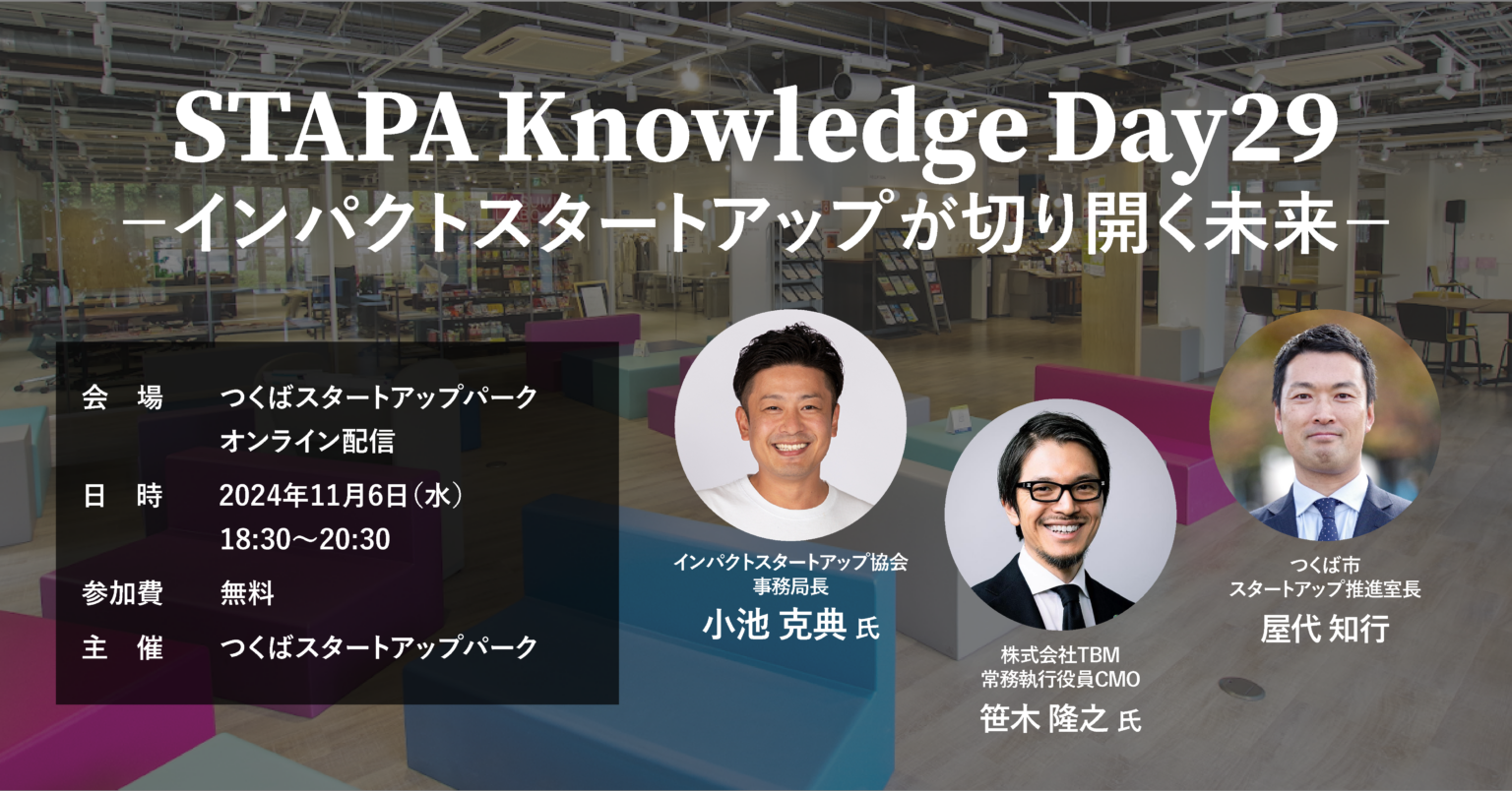 STAPA Knowledge Day29
－インパクトスタートアップが切り開く未来－

会　場　つくばスタートアップパーク
オンライン配信
日　時　2024年11月6日（水）
18:30～20:30
参加費　無料
主　催　つくばスタートアップパーク

インパクトスタートアップ協会
事務局長
小池 克典 氏

株式会社TBM
常務執行役員CMO
笹木 隆之 氏

つくば市
スタートアップ推進室長
屋代 知行